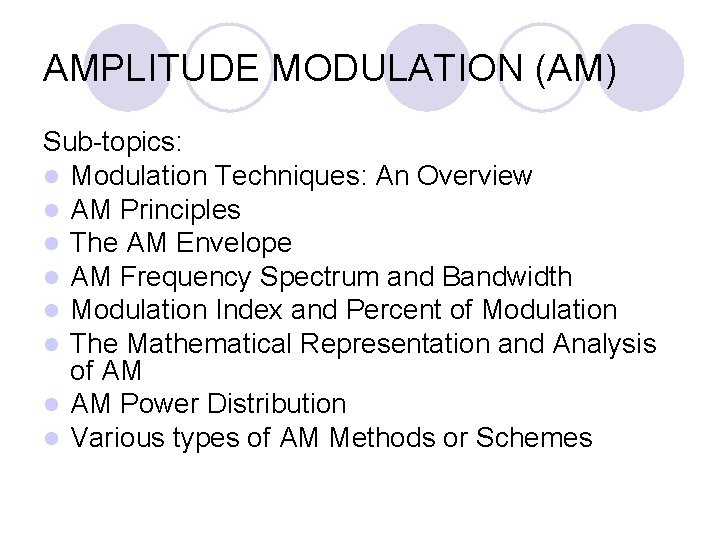 AMPLITUDE MODULATION (AM)

Sub-topics:
- Modulation Techniques: An Overview
- AM Principles
- The AM Envelope
- AM Frequency Spectrum and Bandwidth
- Modulation Index and Percent of Modulation
- The Mathematical Representation and Analysis of AM
- AM Power Distribution
- Various types of AM Methods or Schemes